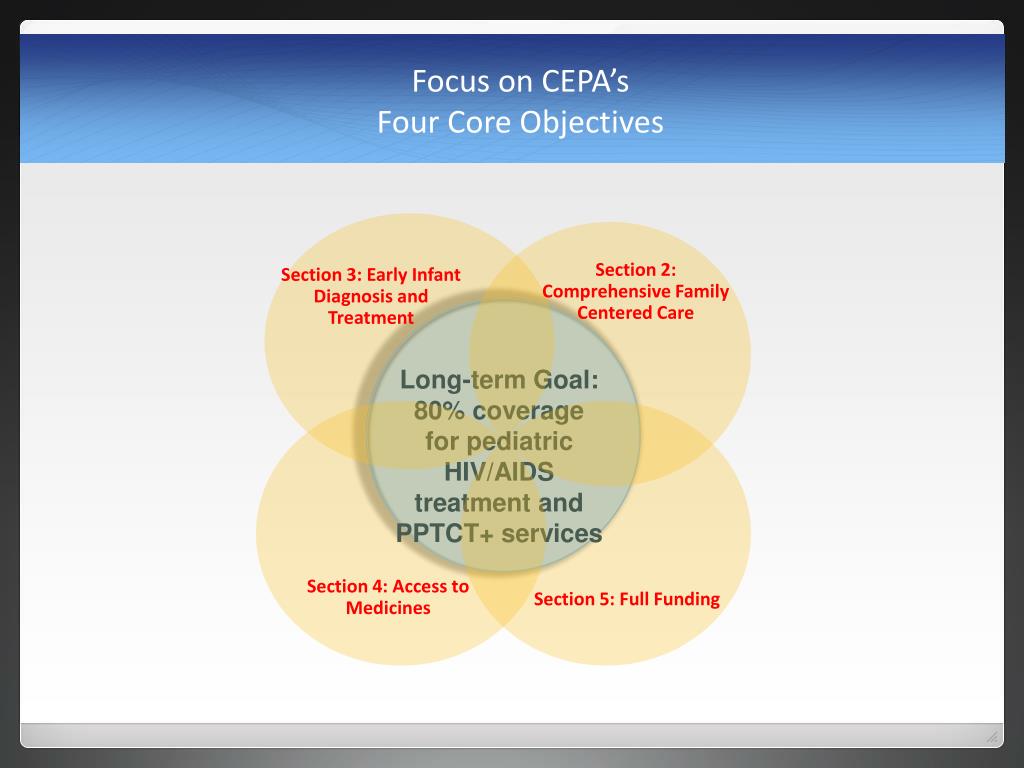 Focus on CEPA's
Four Core Objectives

Section 3: Early Infant Diagnosis and Treatment

Section 2: Comprehensive Family Centered Care

Long-term Goal: 80% coverage for pediatric HIV/AIDS treatment and PPTCT+ services

Section 4: Access to Medicines

Section 5: Full Funding